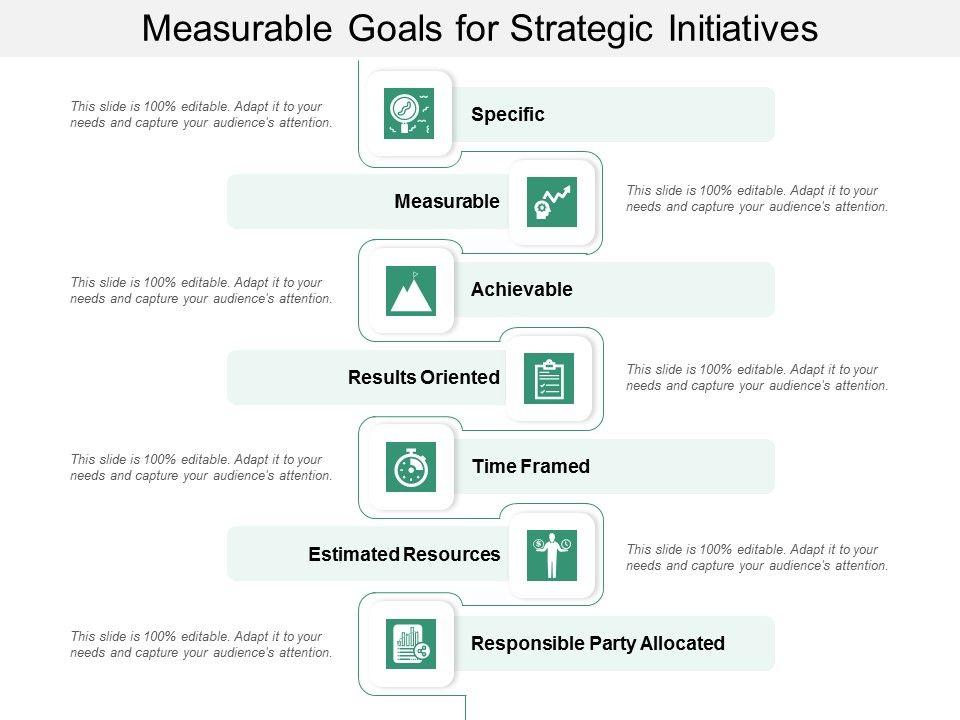 Measurable Goals for Strategic Initiatives

This slide is 100% editable. Adapt it to your needs and capture your audience's attention.

Specific

Measurable

This slide is 100% editable. Adapt it to your needs and capture your audience's attention.

This slide is 100% editable. Adapt it to your needs and capture your audience's attention.

Achievable

Results Oriented

This slide is 100% editable. Adapt it to your needs and capture your audience's attention.

This slide is 100% editable. Adapt it to your needs and capture your audience's attention.

Time Framed

Estimated Resources

This slide is 100% editable. Adapt it to your needs and capture your audience's attention.

This slide is 100% editable. Adapt it to your needs and capture your audience's attention.

Responsible Party Allocated